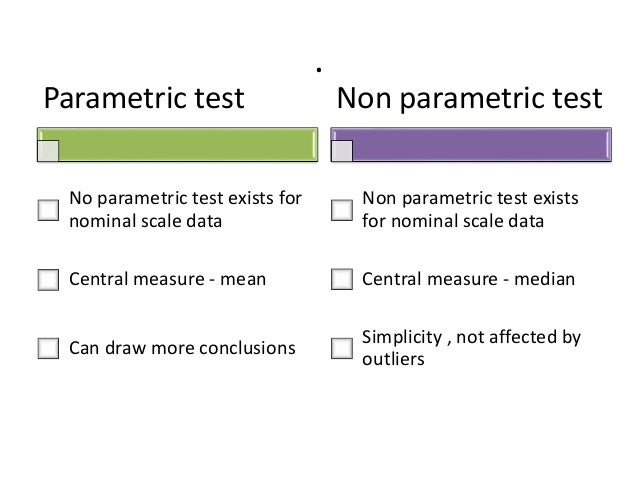 .

Parametric test

No parametric test exists for nominal scale data

Central measure - mean

Can draw more conclusions

Non parametric test

Non parametric test exists for nominal scale data

Central measure - median

Simplicity , not affected by outliers